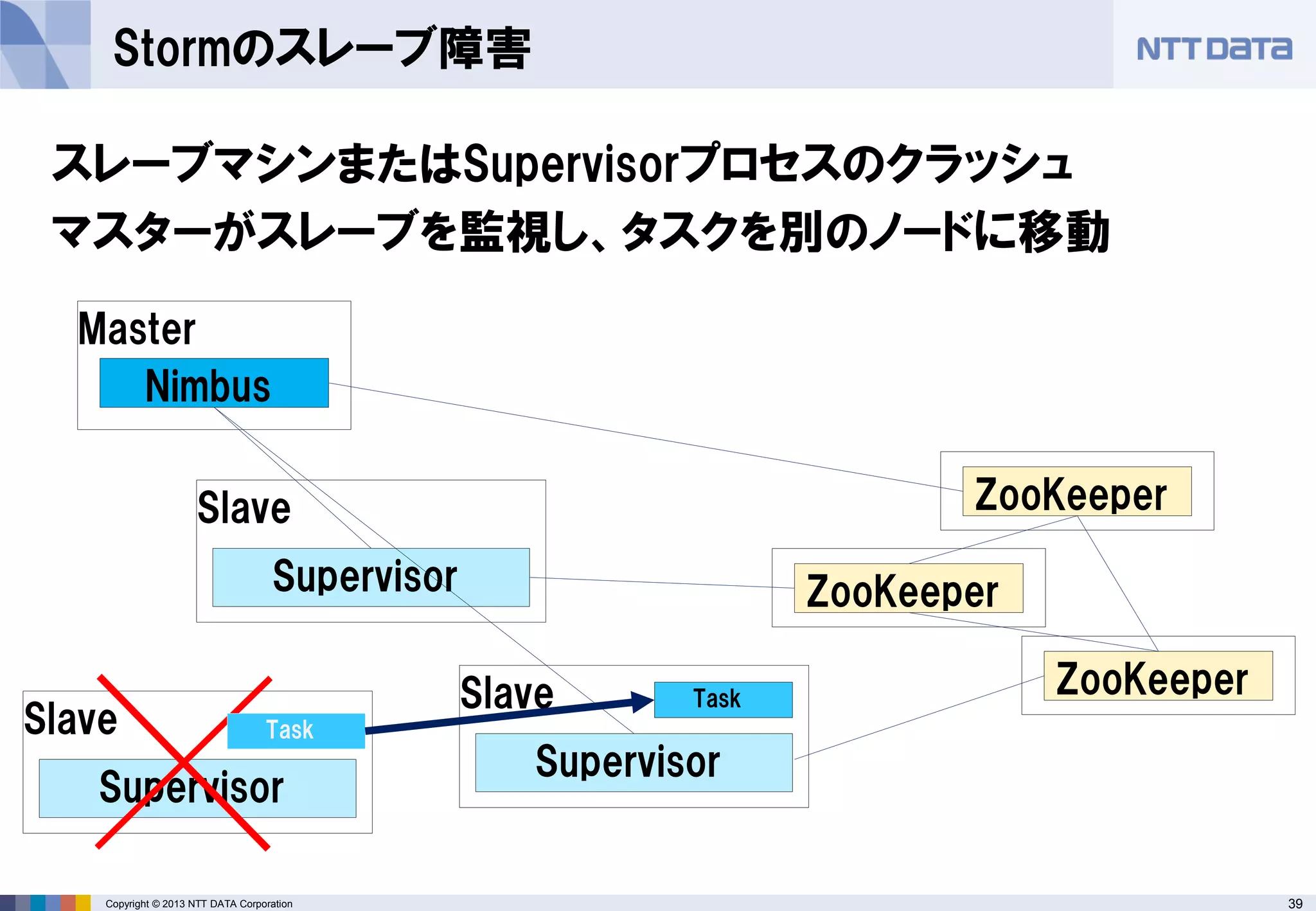 Stormのスレーブ障害

NTT DATA

スレーブマシンまたはSupervisorプロセスのクラッシュ

マスターがスレーブを監視し、タスクを別のノードに移動

Master

Nimbus

Slave

Supervisor

ZooKeeper

ZooKeeper

ZooKeeper

Slave

Task

Supervisor

Slave

Task

Supervisor

Copyright © 2013 NTT DATA Corporation

39